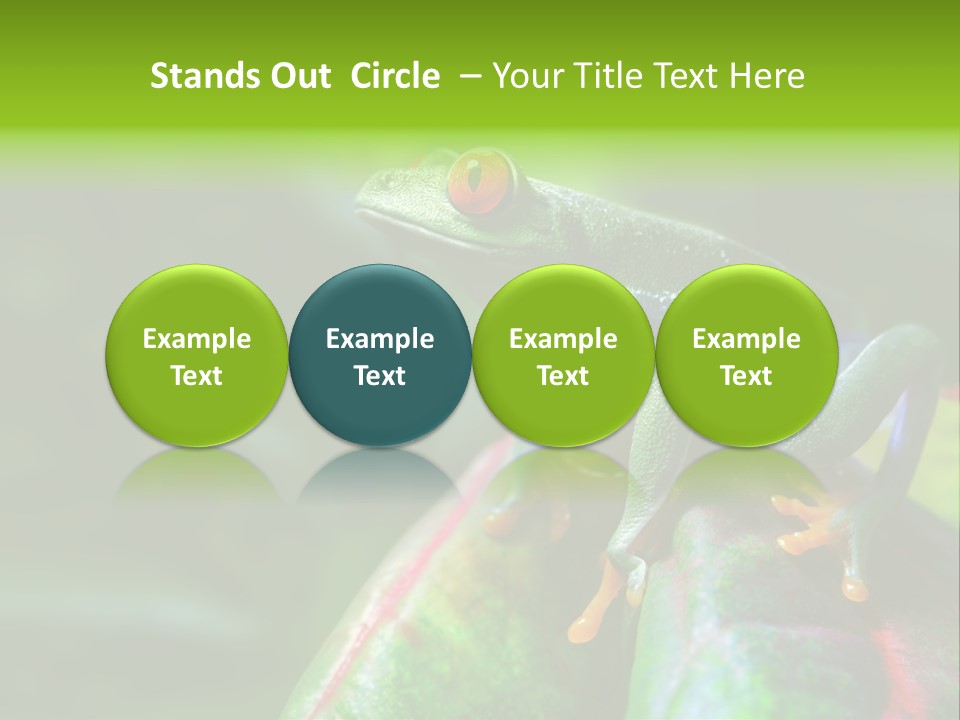 Stands Out Circle – Your Title Text Here

Example Text

Example Text

Example Text

Example Text